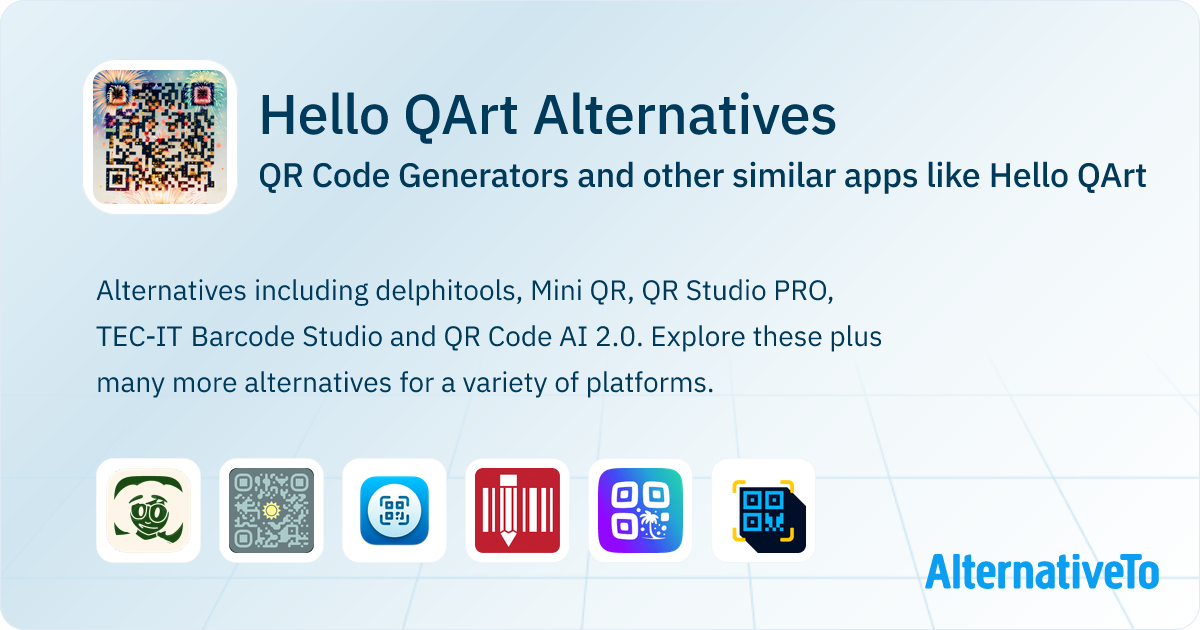 Hello QArt Alternatives

QR Code Generators and other similar apps like Hello QArt

Alternatives including delphitools, Mini QR, QR Studio PRO, TEC-IT Barcode Studio and QR Code AI 2.0. Explore these plus many more alternatives for a variety of platforms.

AlternativeTo